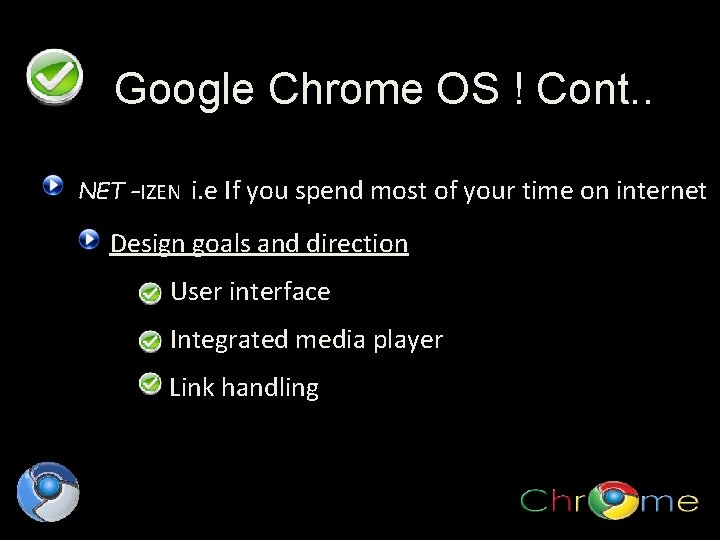 Google Chrome OS ! Cont..

NET -IZEN i.e If you spend most of your time on internet

Design goals and direction

User interface

Integrated media player

Link handling

Chrome